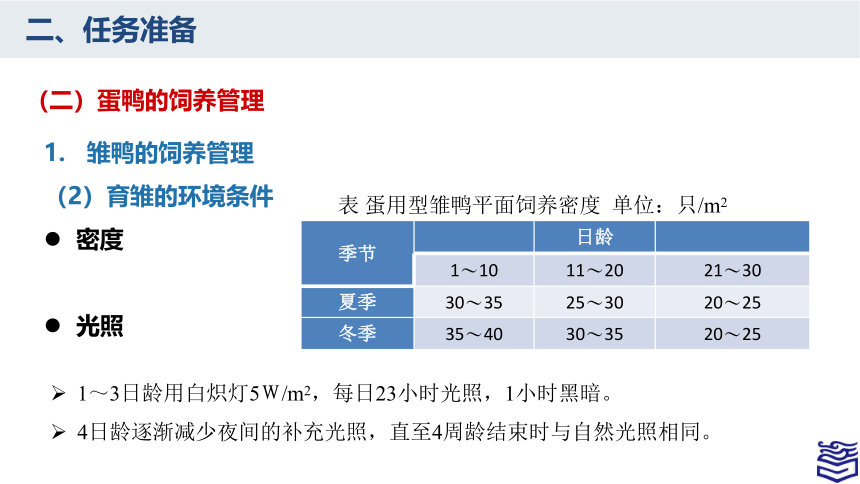 二、任务准备

（二）蛋鸭的饲养管理

1. 雏鸭的饲养管理

（2）育雏的环境条件

● 密度

● 光照

表 蛋用型雏鸭平面饲养密度 单位：只/$m^2$

| 季节 | 日龄 | | |
|---|---|---|---|
| | 1～10 | 11～20 | 21～30 |
| 夏季 | 30～35 | 25～30 | 20～25 |
| 冬季 | 35～40 | 30～35 | 20～25 |

➢ 1～3日龄用白炽灯5W/$m^2$，每日23小时光照，1小时黑暗。

➢ 4日龄逐渐减少夜间的补充光照，直至4周龄结束时与自然光照相同。